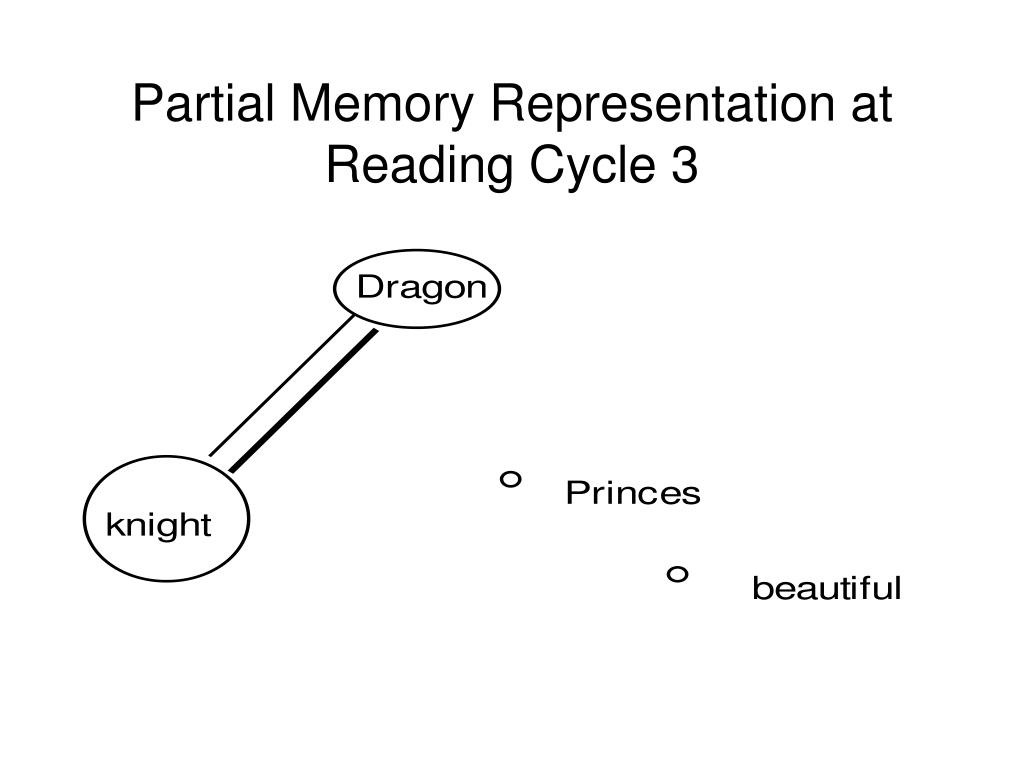 Partial Memory Representation at Reading Cycle 3

Dragon

knight

Princes

beautiful